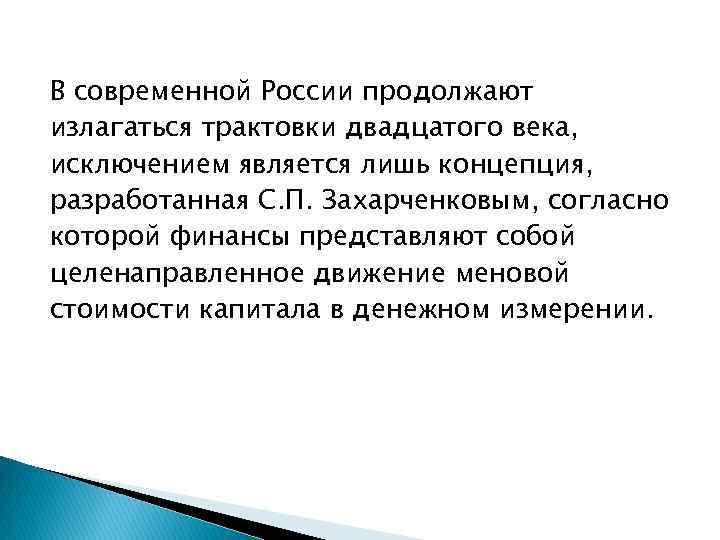 В современной России продолжают излагаться трактовки двадцатого века, исключением является лишь концепция, разработанная С.П. Захарченковым, согласно которой финансы представляют собой целенаправленное движение меновой стоимости капитала в денежном измерении.